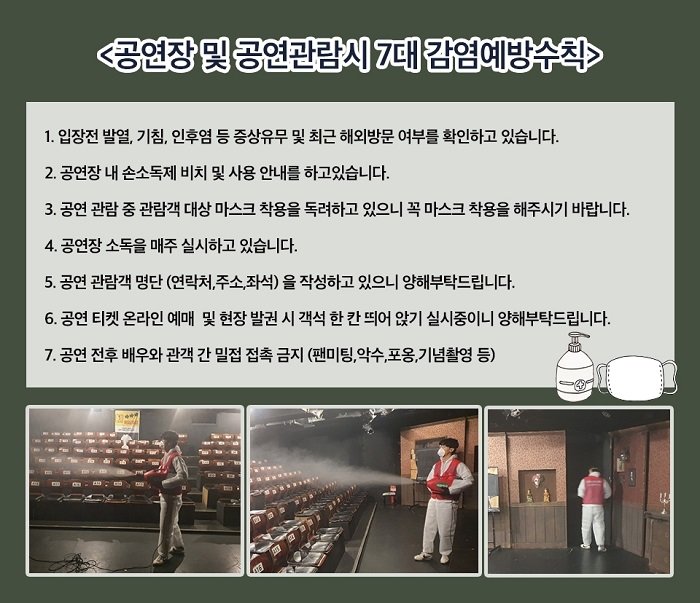 <공연장 및 공연관람시 7대 감염예방수칙>

1. 입장전 발열, 기침, 인후염 등 증상유무 및 최근 해외방문 여부를 확인하고 있습니다.

2. 공연장 내 손소독제 비치 및 사용 안내를 하고있습니다.

3. 공연 관람 중 관람객 대상 마스크 착용을 독려하고 있으니 꼭 마스크 착용을 해주시기 바랍니다.

4. 공연장 소독을 매주 실시하고 있습니다.

5. 공연 관람객 명단 (연락처,주소,좌석) 을 작성하고 있으니 양해부탁드립니다.

6. 공연 티켓 온라인 예매 및 현장 발권 시 객석 한 칸 띄어 앉기 실시중이니 양해부탁드립니다.

7. 공연 전후 배우와 관객 간 밀접 접촉 금지 (팬미팅,악수,포옹,기념촬영 등)